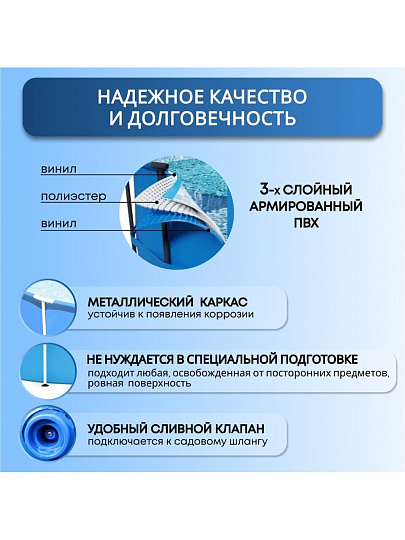 НАДЕЖНОЕ КАЧЕСТВО И ДОЛГОВЕЧНОСТЬ

винил
полиэстер
винил

3-х СЛОЙНЫЙ АРМИРОВАННЫЙ ПВХ

МЕТАЛЛИЧЕСКИЙ КАРКАС
устойчив к появления коррозии

НЕ НУЖДАЕТСЯ В СПЕЦИАЛЬНОЙ ПОДГОТОВКЕ
подходит любая, освобожденная от посторонних предметов, ровная поверхность

УДОБНЫЙ СЛИВНОЙ КЛАПАН
подключается к садовому шлангу